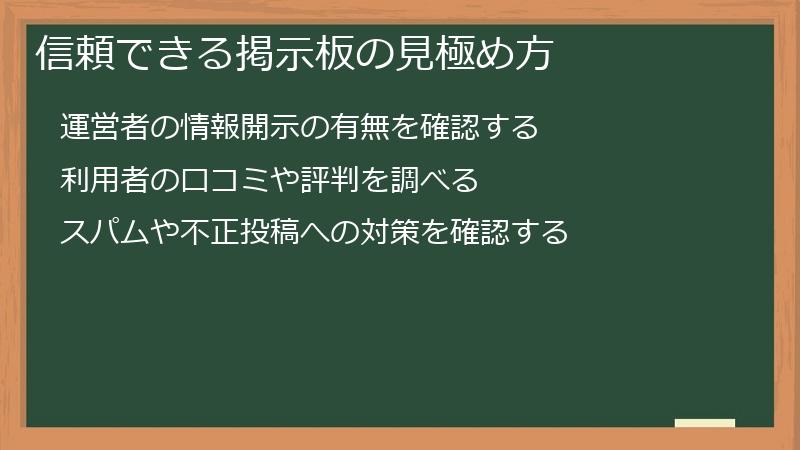 信頼できる掲示板の見極め方

運営者の情報開示の有無を確認する

利用者の口コミや評判を調べる

スパムや不正投稿への対策を確認する